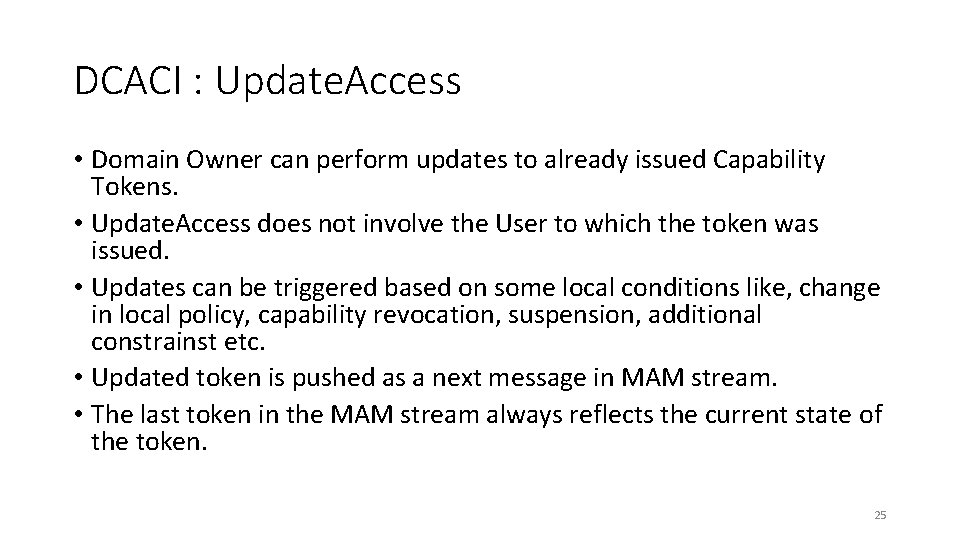 DCACI : UpdateAccess

• Domain Owner can perform updates to already issued Capability Tokens.
• UpdateAccess does not involve the User to which the token was issued.
• Updates can be triggered based on some local conditions like, change in local policy, capability revocation, suspension, additional constrainst etc.
• Updated token is pushed as a next message in MAM stream.
• The last token in the MAM stream always reflects the current state of the token.

25